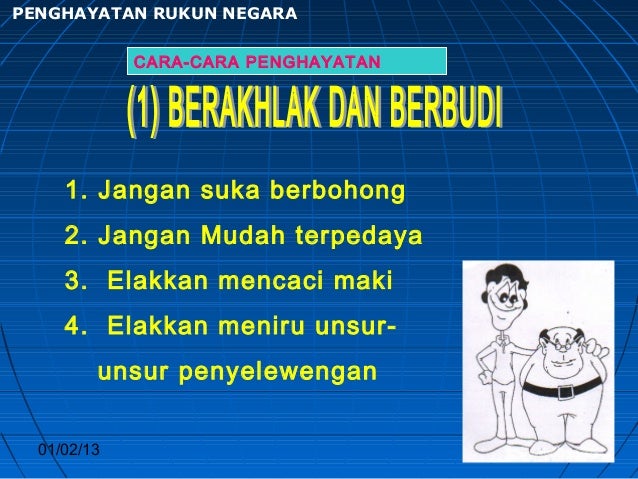 PENGHAYATAN RUKUN NEGARA

CARA-CARA PENGHAYATAN

(1) BERAKHLAK DAN BERBUDI

1. Jangan suka berbohong
2. Jangan Mudah terpedaya
3. Elakkan mencaci maki
4. Elakkan meniru unsur-unsur penyelewengan

01/02/13